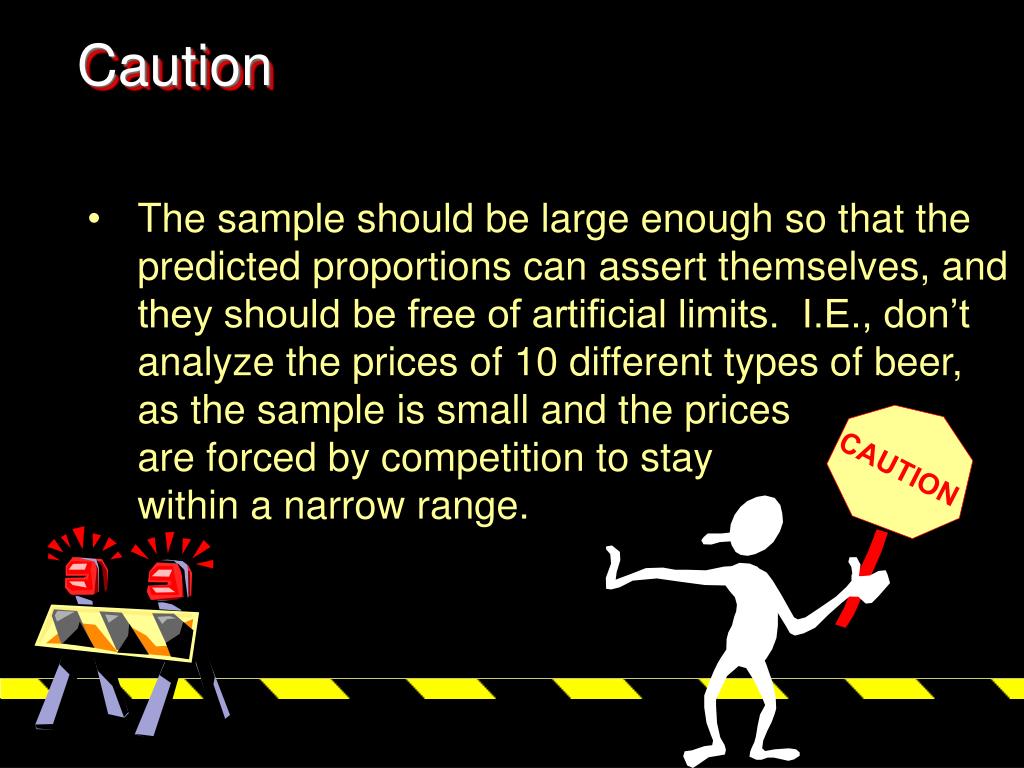 Caution

• The sample should be large enough so that the predicted proportions can assert themselves, and they should be free of artificial limits. I.E., don’t analyze the prices of 10 different types of beer, as the sample is small and the prices are forced by competition to stay within a narrow range.

CAUTION